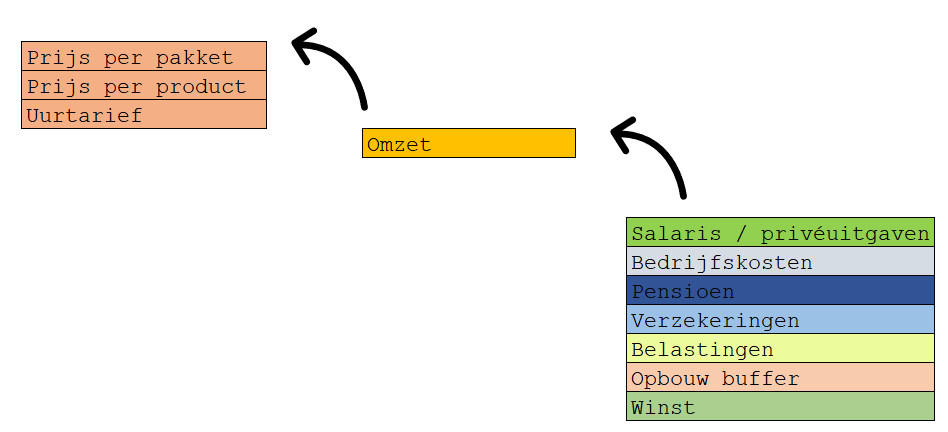 Prijs per pakket
Prijs per product
Uurtarief

Omzet

Salaris / privéuitgaven
Bedrijfskosten
Pensioen
Verzekeringen
Belastingen
Opbouw buffer
Winst